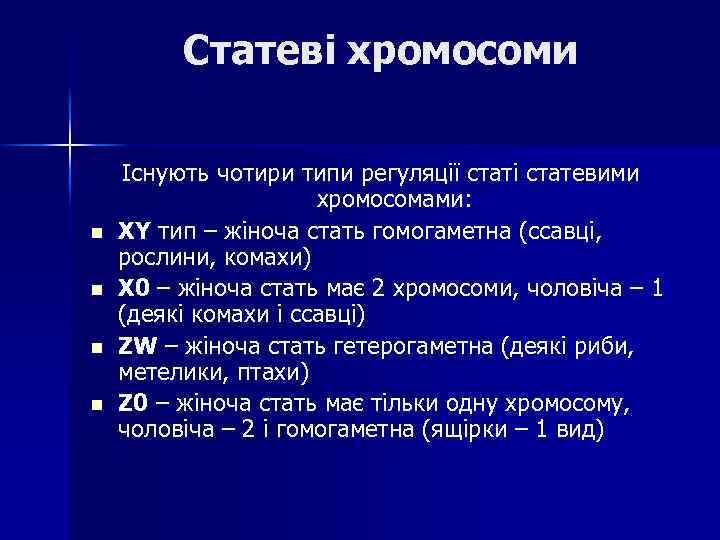 Статеві хромосоми

Існують чотири типи регуляції статі статевими хромосомами:

- XY тип – жіноча стать гомогаметна (ссавці, рослини, комахи)
- X0 – жіноча стать має 2 хромосоми, чоловіча – 1 (деякі комахи і ссавці)
- ZW – жіноча стать гетерогаметна (деякі риби, метелики, птахи)
- Z0 – жіноча стать має тільки одну хромосому, чоловіча – 2 і гомогаметна (ящірки – 1 вид)